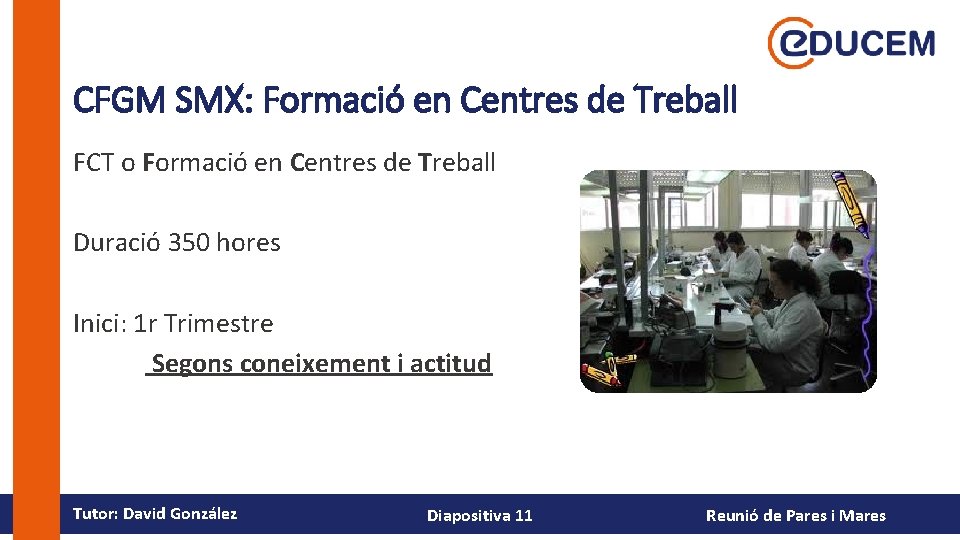 eDUCEM

CFGM SMX: Formació en Centres de Treball

FCT o Formació en Centres de Treball

Duració 350 hores

Inici: 1r Trimestre

Segons coneixement i actitud

Tutor: David González

Diapositiva 11

Reunió de Pares i Mares